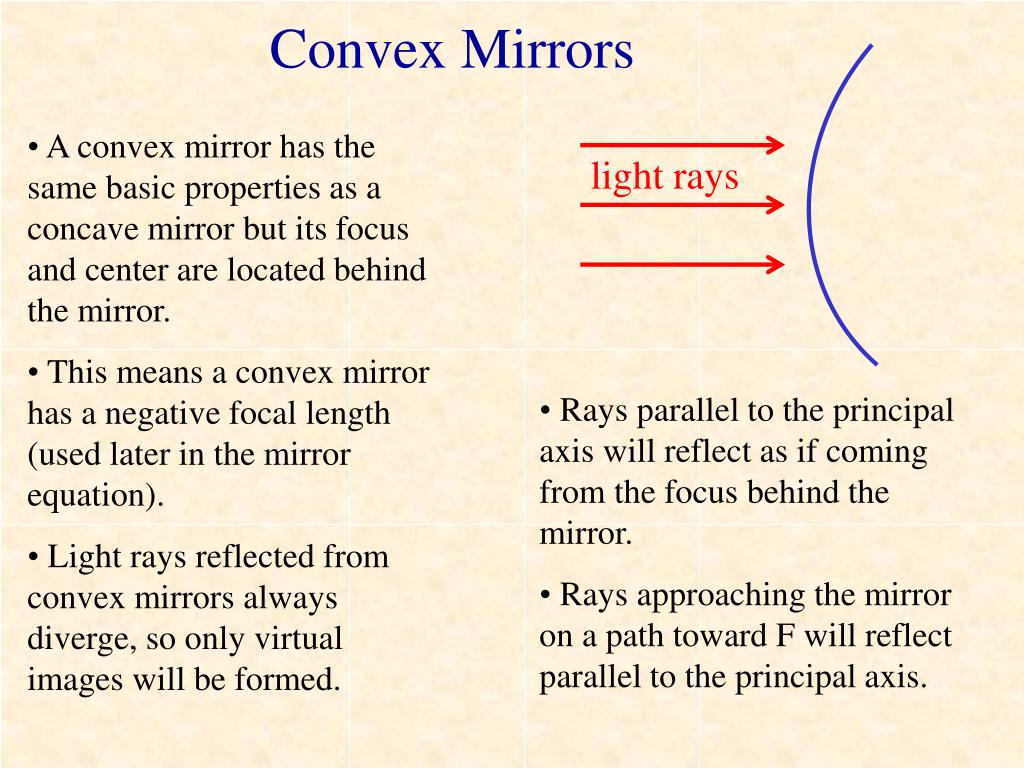 Convex Mirrors

• A convex mirror has the same basic properties as a concave mirror but its focus and center are located behind the mirror.

• This means a convex mirror has a negative focal length (used later in the mirror equation).

• Light rays reflected from convex mirrors always diverge, so only virtual images will be formed.

light rays

• Rays parallel to the principal axis will reflect as if coming from the focus behind the mirror.

• Rays approaching the mirror on a path toward F will reflect parallel to the principal axis.